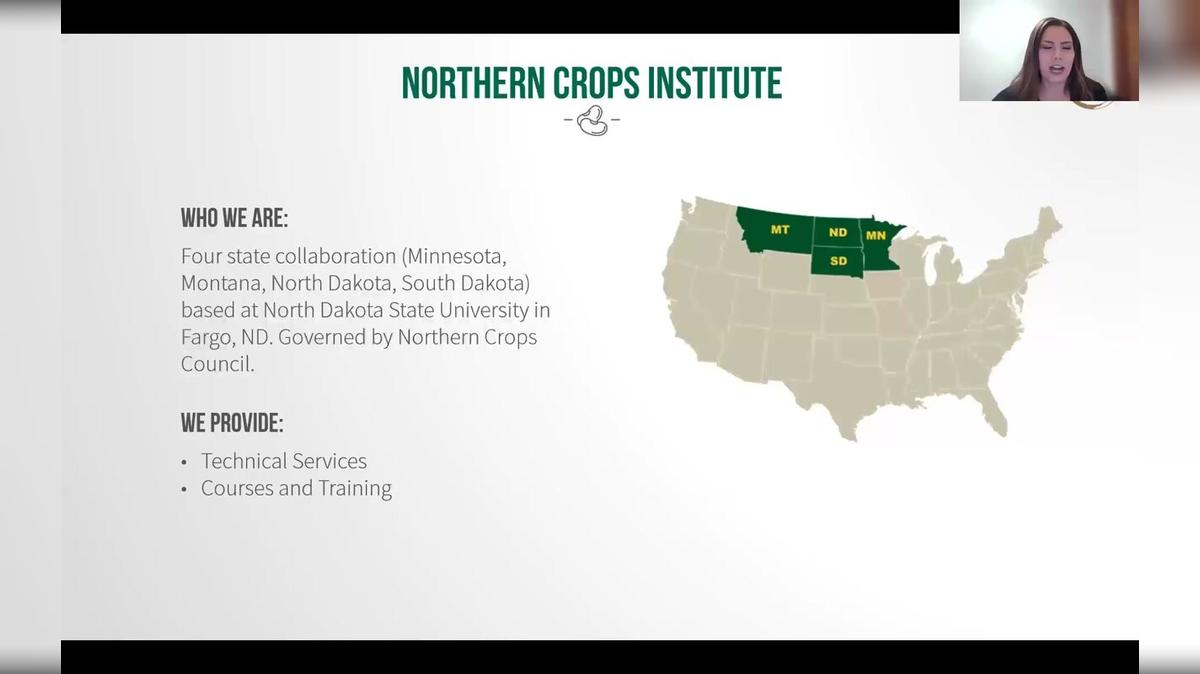 NORTHERN CROPS INSTITUTE

WHO WE ARE:

Four state collaboration (Minnesota, Montana, North Dakota, South Dakota) based at North Dakota State University in Fargo, ND. Governed by Northern Crops Council.

WE PROVIDE:

• Technical Services
• Courses and Training

MT
ND
MN
SD